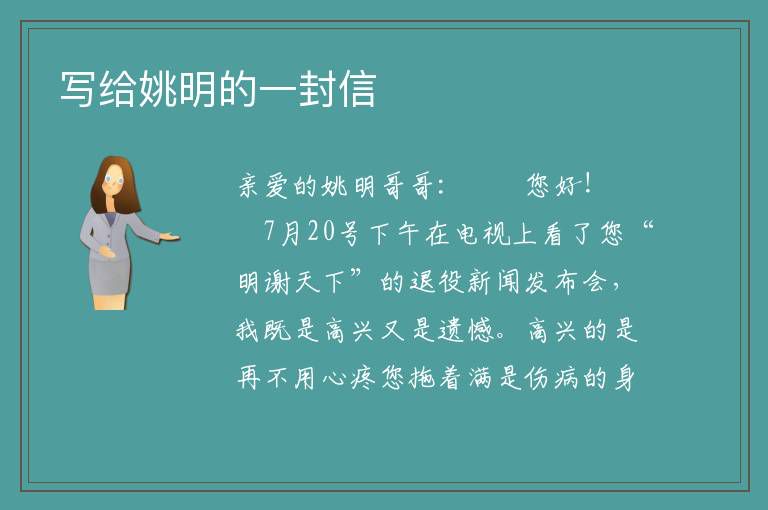 写给姚明的一封信

亲爱的姚明哥哥：　　您好！

7月20号下午在电视上看了您“明谢天下”的退役新闻发布会，我既是高兴又是遗憾。高兴的是再不用心疼您拖着满是伤病的身